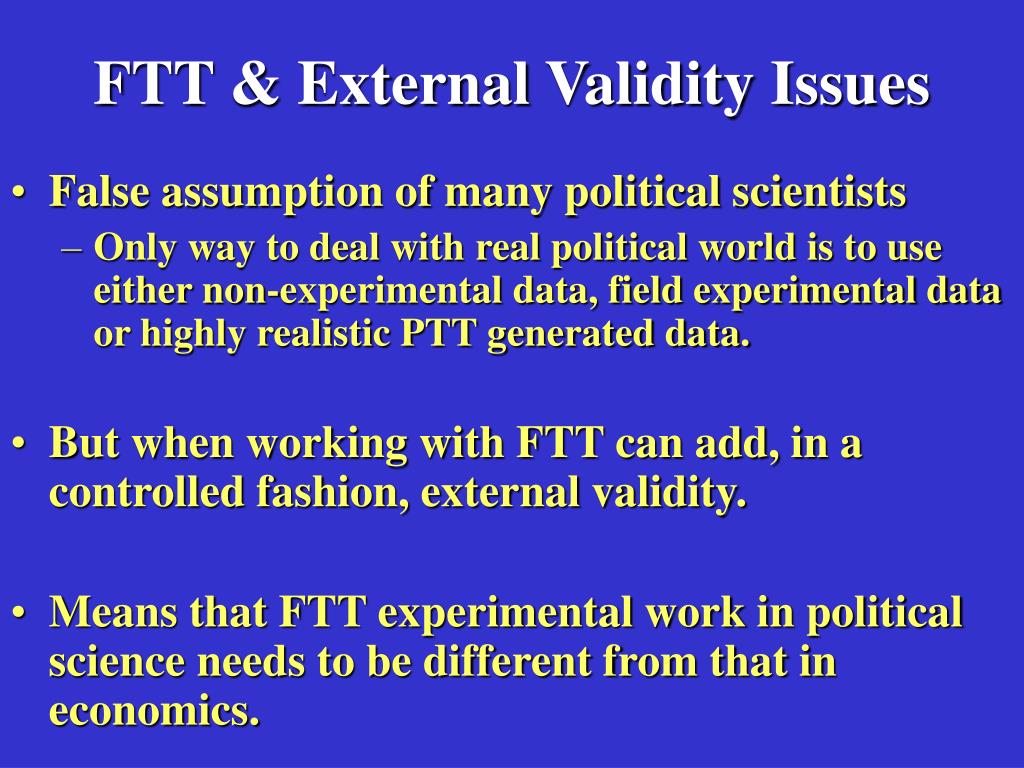 FTT & External Validity Issues

• False assumption of many political scientists
– Only way to deal with real political world is to use either non-experimental data, field experimental data or highly realistic PTT generated data.

• But when working with FTT can add, in a controlled fashion, external validity.

• Means that FTT experimental work in political science needs to be different from that in economics.